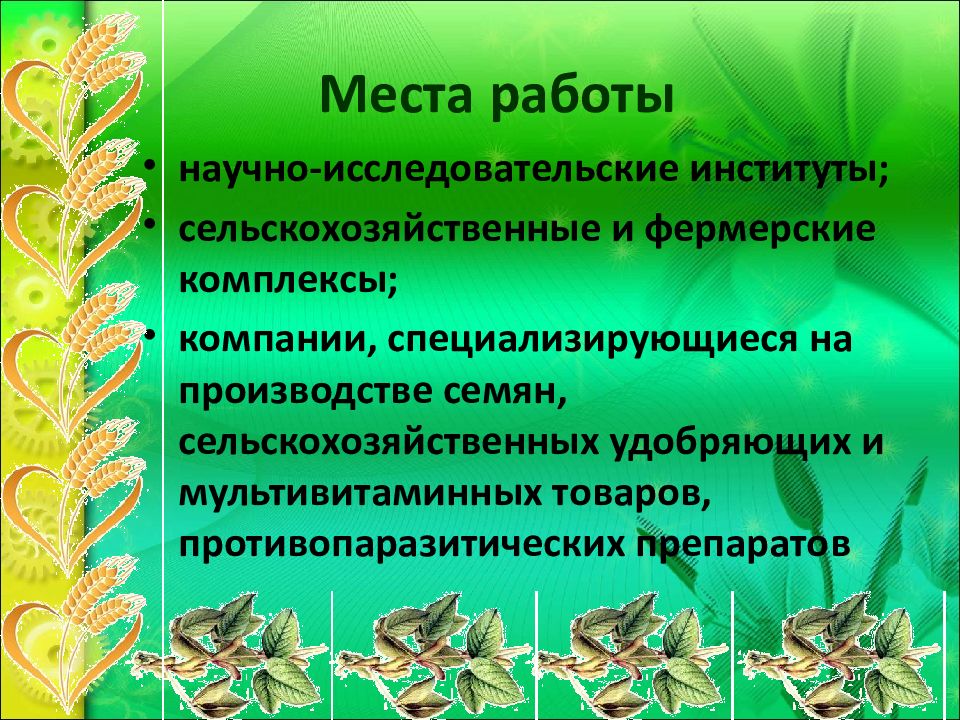 Места работы

• научно-исследовательские институты;
• сельскохозяйственные и фермерские комплексы;
• компании, специализирующиеся на производстве семян, сельскохозяйственных удобряющих и мультивитаминных товаров, противопаразитических препаратов